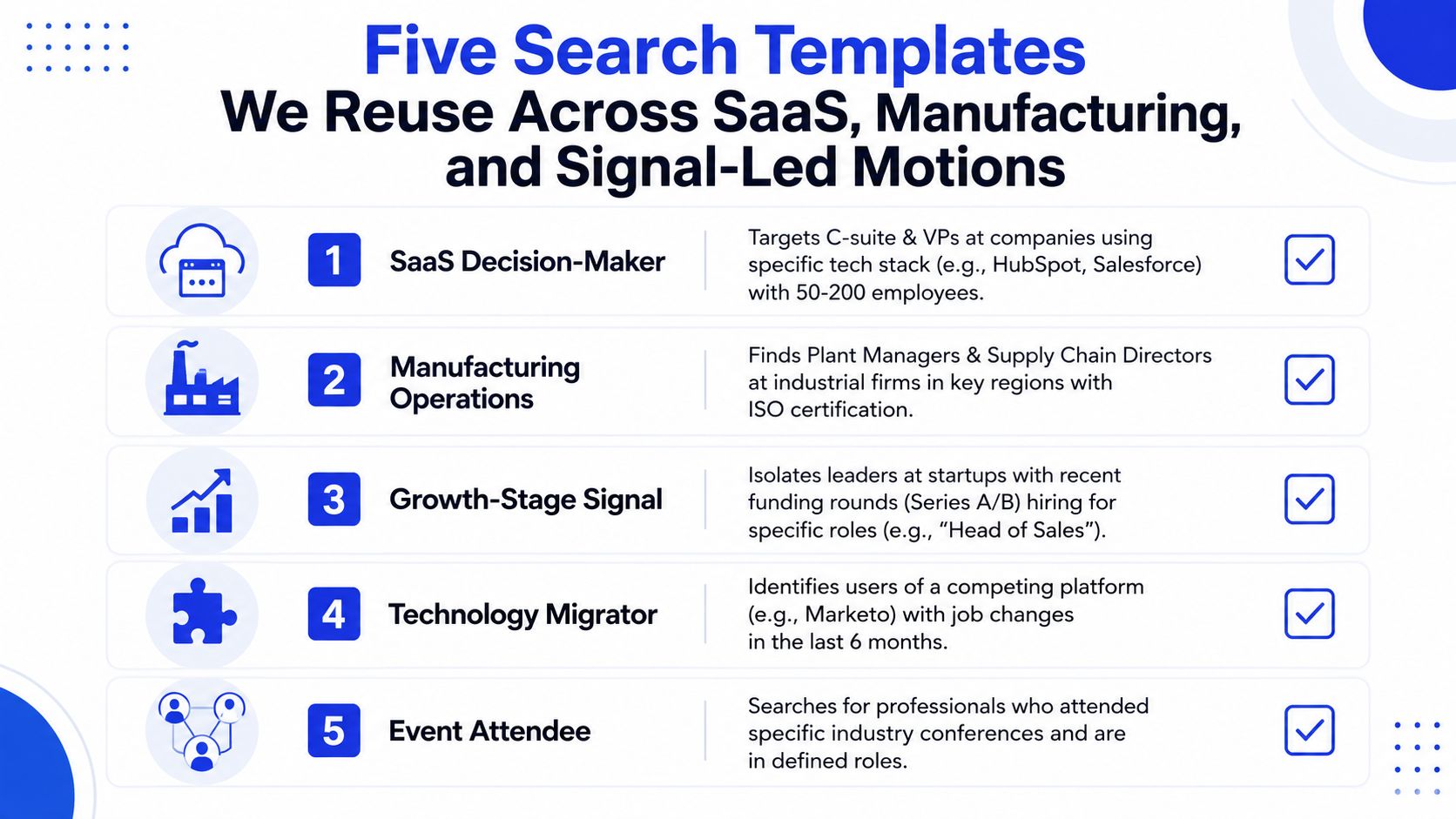 Five Search Templates
We Reuse Across SaaS, Manufacturing, and Signal-Led Motions

1 SaaS Decision-Maker

Targets C-suite & VPs at companies using specific tech stack (e.g., HubSpot, Salesforce) with 50-200 employees.

2 Manufacturing Operations

Finds Plant Managers & Supply Chain Directors at industrial firms in key regions with ISO certification.

3 Growth-Stage Signal

Isolates leaders at startups with recent funding rounds (Series A/B) hiring for specific roles (e.g., “Head of Sales”).

4 Technology Migrator

Identifies users of a competing platform (e.g., Marketo) with job changes in the last 6 months.

5 Event Attendee

Searches for professionals who attended specific industry conferences and are in defined roles.